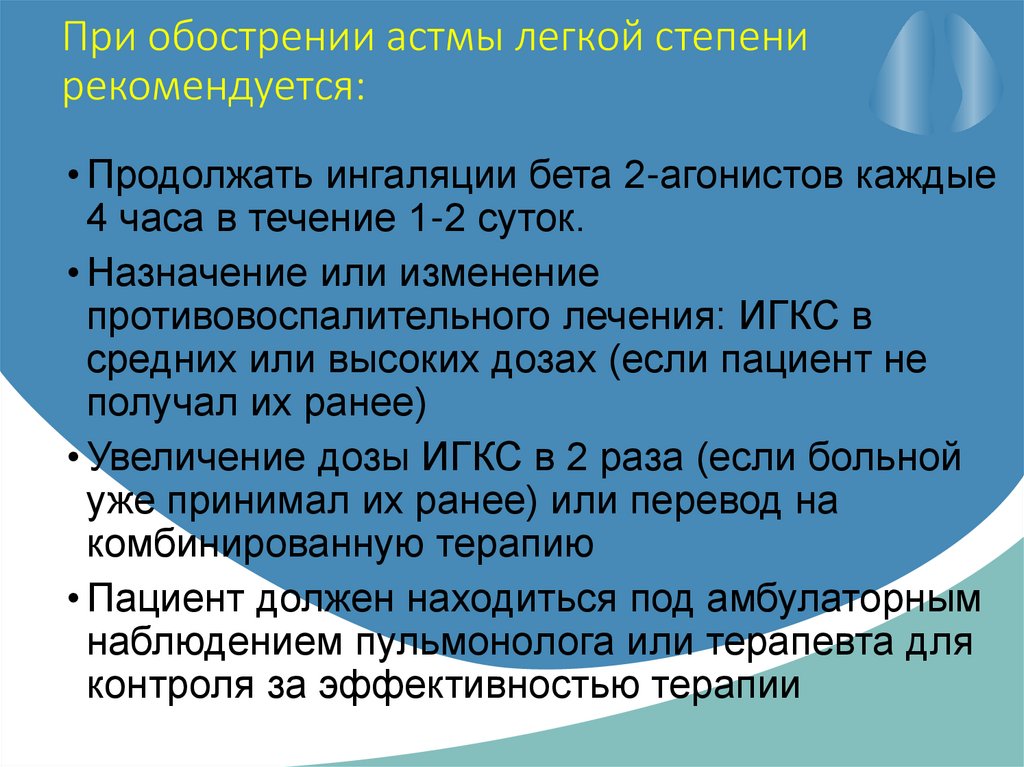 При обострении астмы легкой степени рекомендуется:

• Продолжать ингаляции бета 2-агонистов каждые 4 часа в течение 1-2 суток.

• Назначение или изменение противовоспалительного лечения: ИГКС в средних или высоких дозах (если пациент не получал их ранее)

• Увеличение дозы ИГКС в 2 раза (если больной уже принимал их ранее) или перевод на комбинированную терапию

• Пациент должен находиться под амбулаторным наблюдением пульмонолога или терапевта для контроля за эффективностью терапии